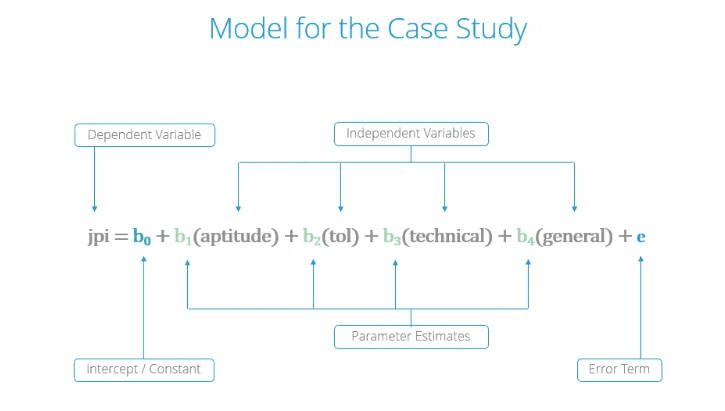 Model for the Case Study

Dependent Variable

Independent Variables

$jpi = b_0 + b_1(aptitude) + b_2(tol) + b_3(technical) + b_4(general) + e$

Parameter Estimates

Intercept / Constant

Error Term